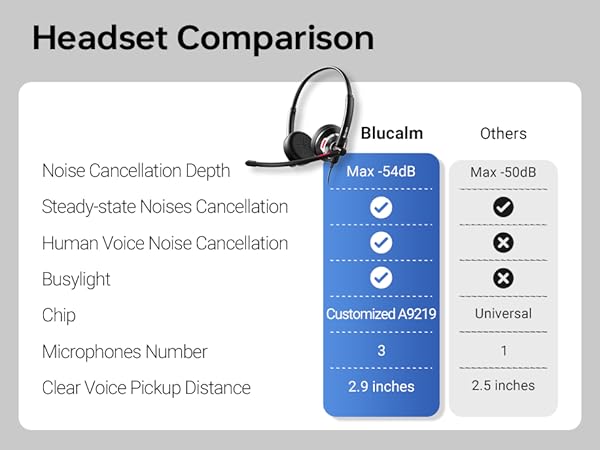 Headset Comparison

| | Blucalm | Others |
|---|---|---|
| Noise Cancellation Depth | Max -54dB | Max -50dB |
| Steady-state Noises Cancellation | ✓ | ✓ |
| Human Voice Noise Cancellation | ✓ | ✗ |
| Busylight | ✓ | ✗ |
| Chip | Customized A9219 | Universal |
| Microphones Number | 3 | 1 |
| Clear Voice Pickup Distance | 2.9 inches | 2.5 inches |